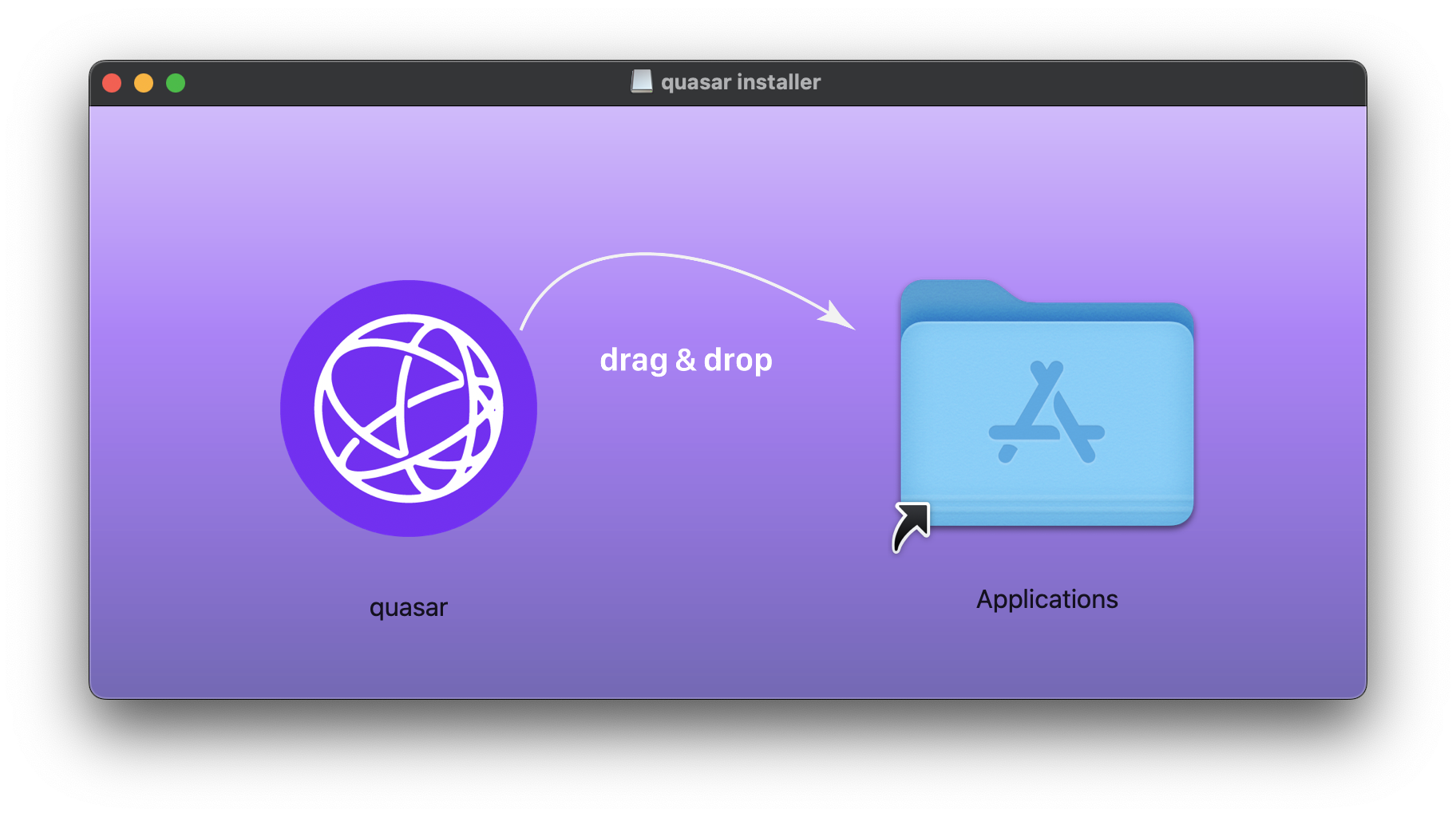 quasar installer

drag & drop

quasar

Applications